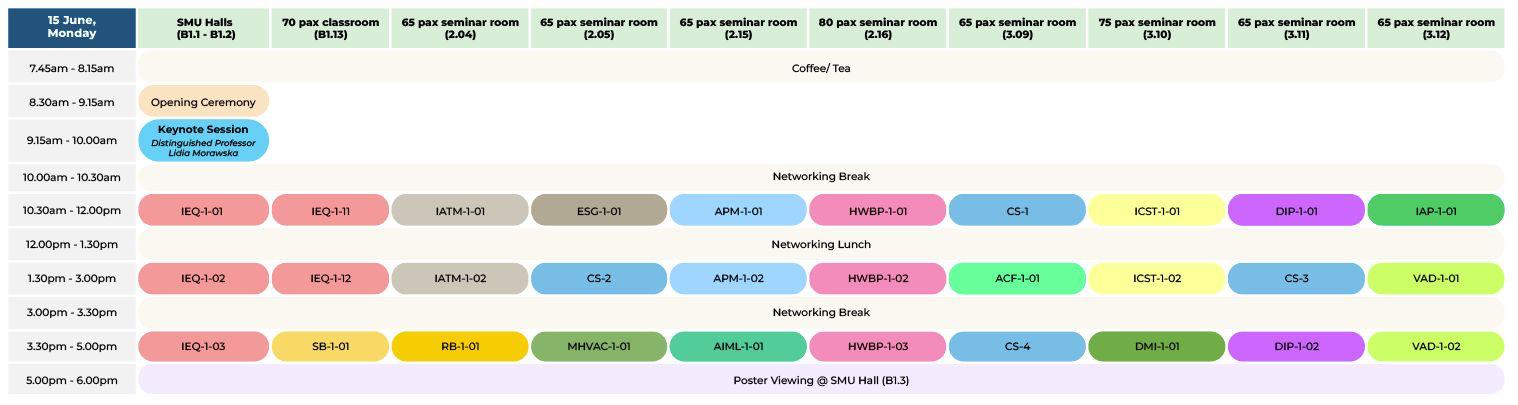 | 15 June, Monday | SMU Halls (B1.1 - B1.2) | 70 pax classroom (B1.13) | 65 pax seminar room (2.04) | 65 pax seminar room (2.05) | 65 pax seminar room (2.15) | 80 pax seminar room (2.16) | 65 pax seminar room (3.09) | 75 pax seminar room (3.10) | 65 pax seminar room (3.11) | 65 pax seminar room (3.12) |
|---|---|---|---|---|---|---|---|---|---|---|
| 7.45am - 8.15am | Coffee/ Tea | | | | | | | | | |
| 8.30am - 9.15am | Opening Ceremony | | | | | | | | | |
| 9.15am - 10.00am | Keynote Session Distinguished Professor Lidia Morawska | | | | | | | | | |
| 10.00am - 10.30am | Networking Break | | | | | | | | | |
| 10.30am - 12.00pm | IEQ-1-01 | IEQ-1-11 | IATM-1-01 | ESG-1-01 | APM-1-01 | HWBP-1-01 | CS-1 | ICST-1-01 | DIP-1-01 | IAP-1-01 |
| 12.00pm - 1.30pm | Networking Lunch | | | | | | | | | |
| 1.30pm - 3.00pm | IEQ-1-02 | IEQ-1-12 | IATM-1-02 | CS-2 | APM-1-02 | HWBP-1-02 | ACF-1-01 | ICST-1-02 | CS-3 | VAD-1-01 |
| 3.00pm - 3.30pm | Networking Break | | | | | | | | | |
| 3.30pm - 5.00pm | IEQ-1-03 | SB-1-01 | RB-1-01 | MHVAC-1-01 | AIML-1-01 | HWBP-1-03 | CS-4 | DMI-1-01 | DIP-1-02 | VAD-1-02 |
| 5.00pm - 6.00pm | Poster Viewing @ SMU Hall (B1.3) | | | | | | | | | |